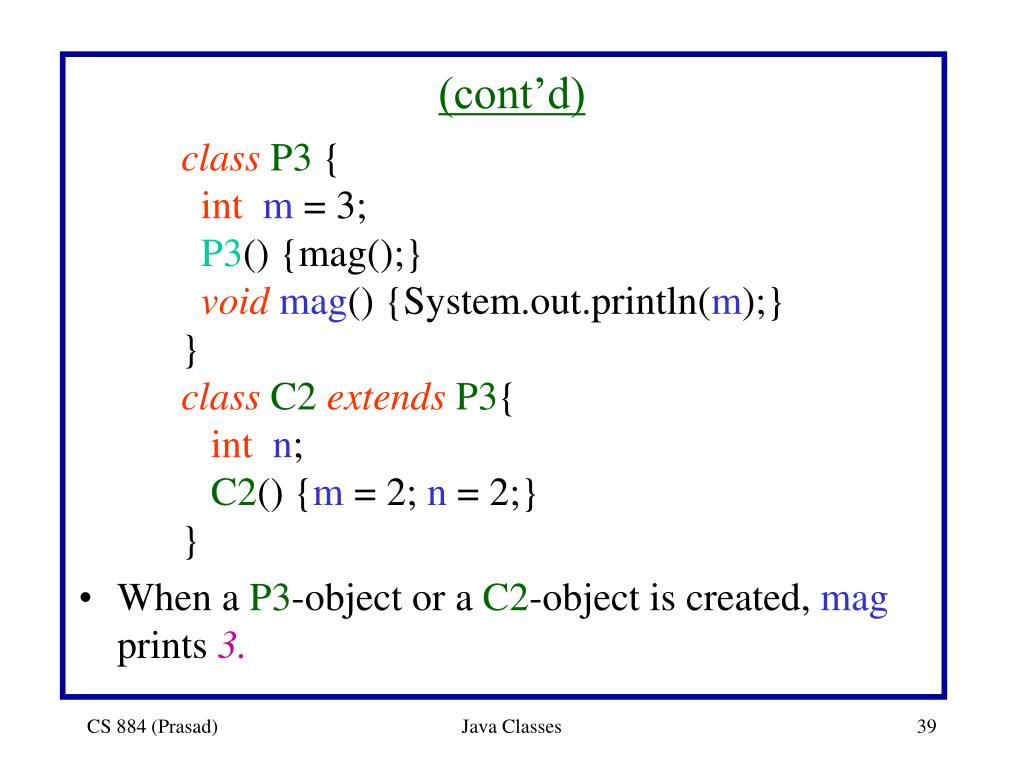 (cont'd)

class P3 {
 int m = 3;
 P3() {mag();}
 void mag() {System.out.println(m);}
}
class C2 extends P3{
 int n;
 C2() {m = 2; n = 2;}
}

• When a P3-object or a C2-object is created, mag prints 3.

CS 884 (Prasad)

Java Classes

39